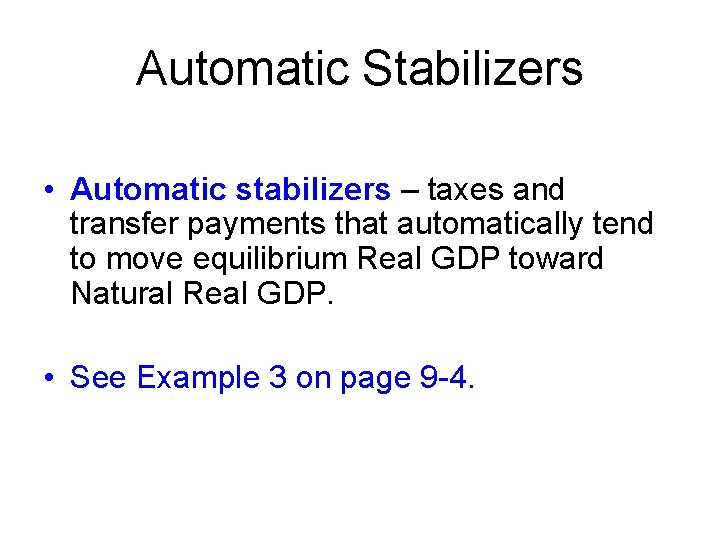 Automatic Stabilizers

• Automatic stabilizers – taxes and transfer payments that automatically tend to move equilibrium Real GDP toward Natural Real GDP.

• See Example 3 on page 9-4.